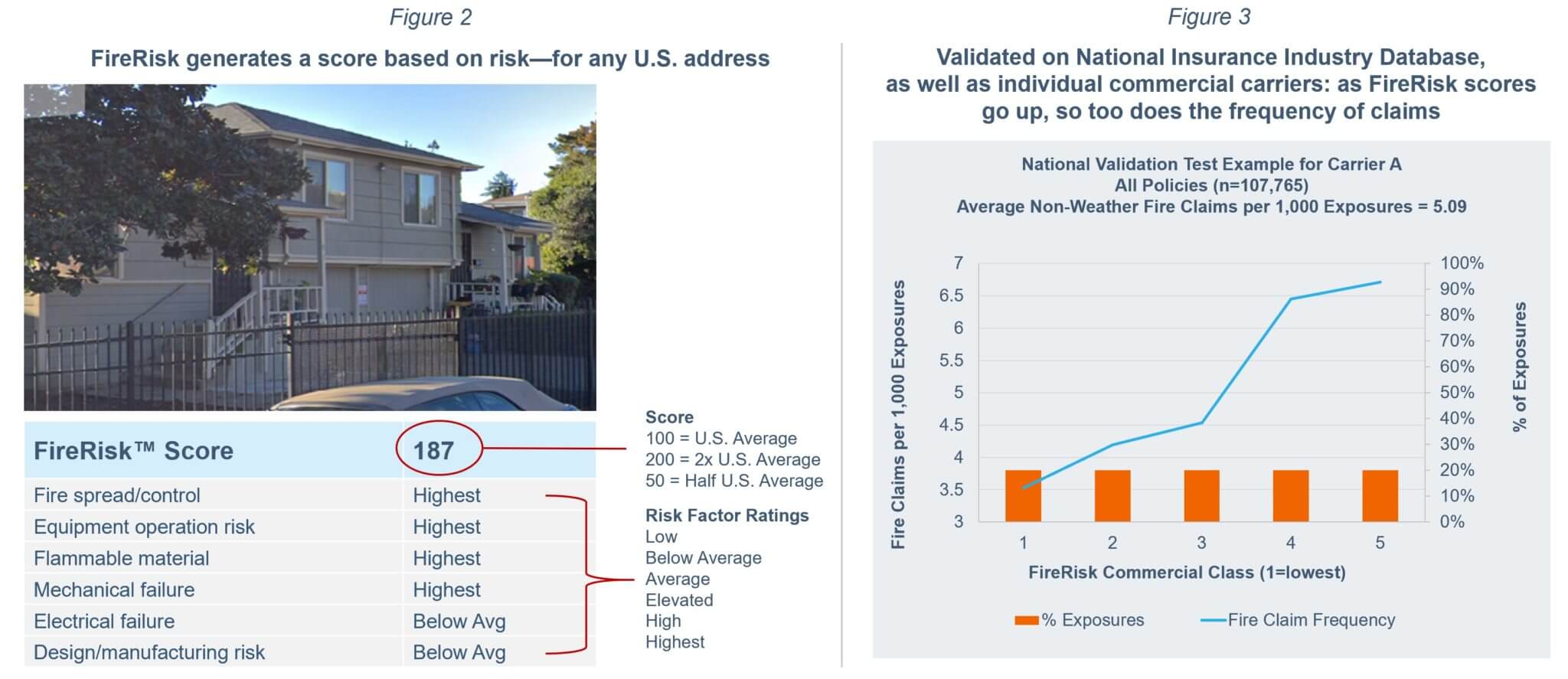 Figure 2

FireRisk generates a score based on risk—for any U.S. address

| FireRisk™ Score | 187 |
|---|---|
| Fire spread/control | Highest |
| Equipment operation risk | Highest |
| Flammable material | Highest |
| Mechanical failure | Highest |
| Electrical failure | Below Avg |
| Design/manufacturing risk | Below Avg |

Score
100 = U.S. Average
200 = 2x U.S. Average
50 = Half U.S. Average

Risk Factor Ratings
Low
Below Average
Average
Elevated
High
Highest

Figure 3

Validated on National Insurance Industry Database, as well as individual commercial carriers: as FireRisk scores go up, so too does the frequency of claims

National Validation Test Example for Carrier A
All Policies (n=107,765)
Average Non-Weather Fire Claims per 1,000 Exposures = 5.09

Fire Claims per 1,000 Exposures
7
6.5
6
5.5
5
4.5
4
3.5
3

100%
90%
80%
70%
60%
50%
40%
30%
20%
10%
0%
% of Exposures

1 2 3 4 5
FireRisk Commercial Class (1=lowest)

% Exposures Fire Claim Frequency